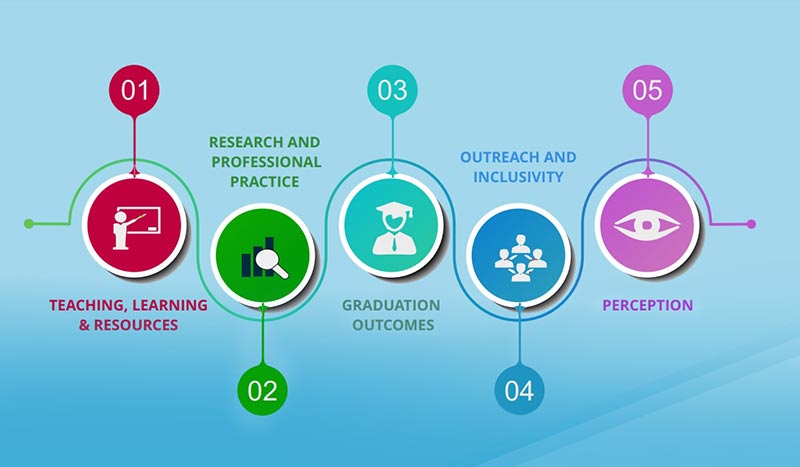 01

TEACHING, LEARNING & RESOURCES

RESEARCH AND PROFESSIONAL PRACTICE

02

03

GRADUATION OUTCOMES

OUTREACH AND INCLUSIVITY

04

05

PERCEPTION